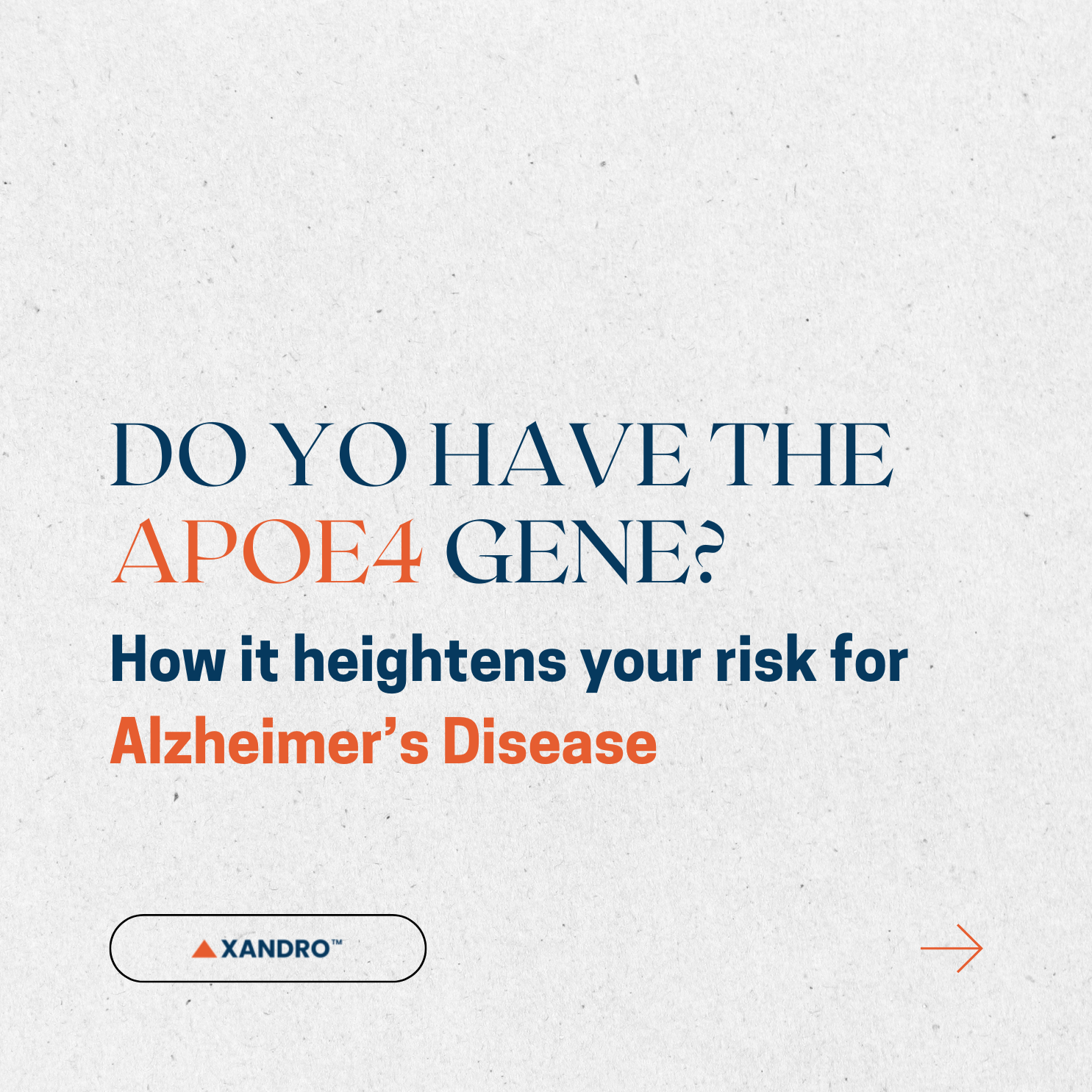 DO YO HAVE THE APOE4 GENE?

How it heightens your risk for Alzheimer's Disease

XANDRO™